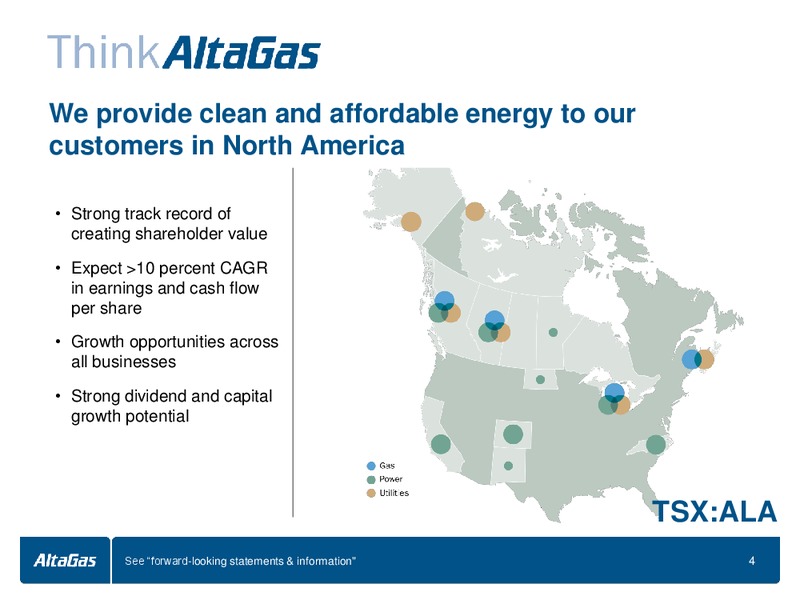 ThinkAltaGas

We provide clean and affordable energy to our customers in North America

• Strong track record of creating shareholder value

• Expect >10 percent CAGR in earnings and cash flow per share

• Growth opportunities across all businesses

• Strong dividend and capital growth potential

Gas
Power
Utilities

TSX:ALA

AltaGas

See "forward-looking statements & information"

4